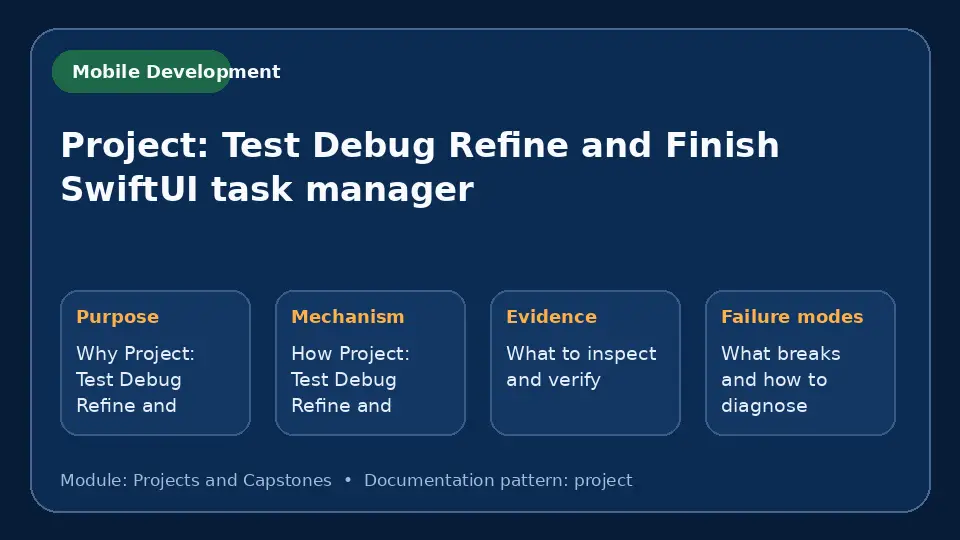 Mobile Development

Project: Test Debug Refine and Finish SwiftUI task manager

Purpose

Why Project: Test Debug Refine and

Mechanism

How Project: Test Debug Refine and

Evidence

What to inspect and verify

Failure modes

What breaks and how to diagnose

Module: Projects and Capstones • Documentation pattern: project